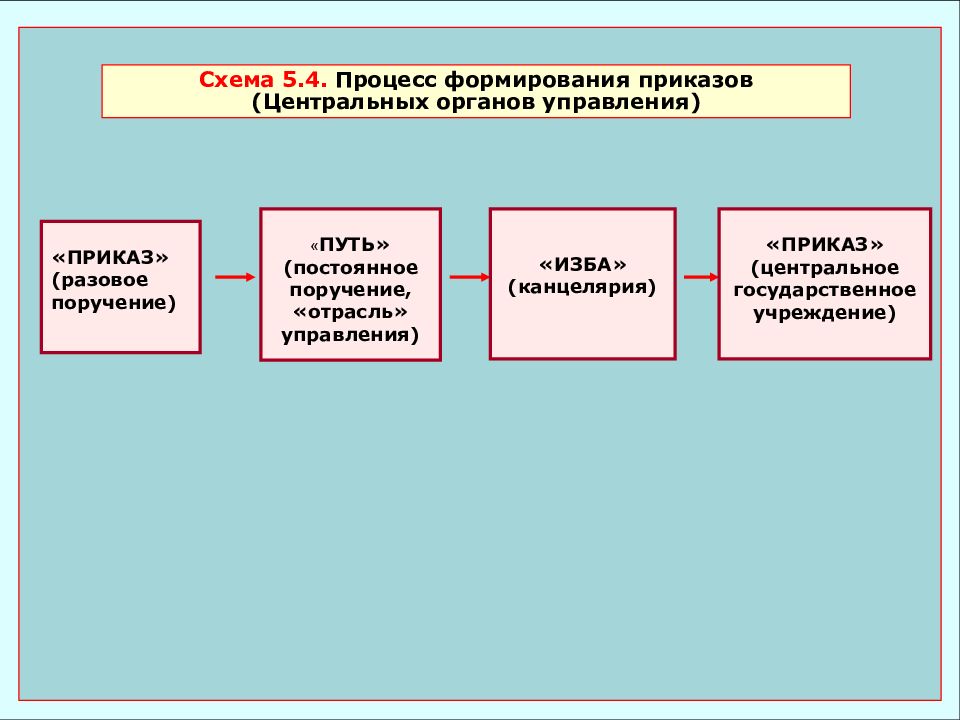 Схема 5.4. Процесс формирования приказов (Центральных органов управления)

«ПРИКАЗ» (разовое поручение)

«ПУТЬ» (постоянное поручение, «отрасль» управления)

«ИЗБА» (канцелярия)

«ПРИКАЗ» (центральное государственное учреждение)